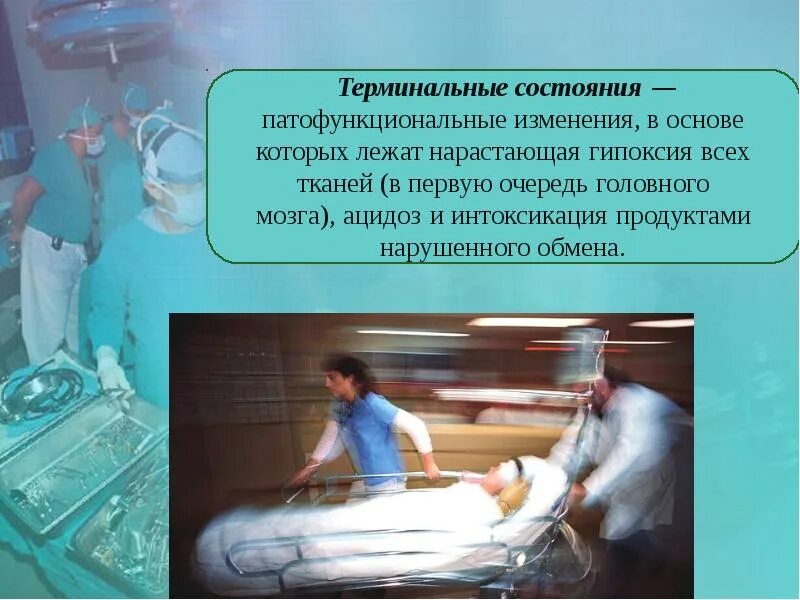 Терминальные состояния — патофункциональные изменения, в основе которых лежат нарастающая гипоксия всех тканей (в первую очередь головного мозга), ацидоз и интоксикация продуктами нарушенного обмена.